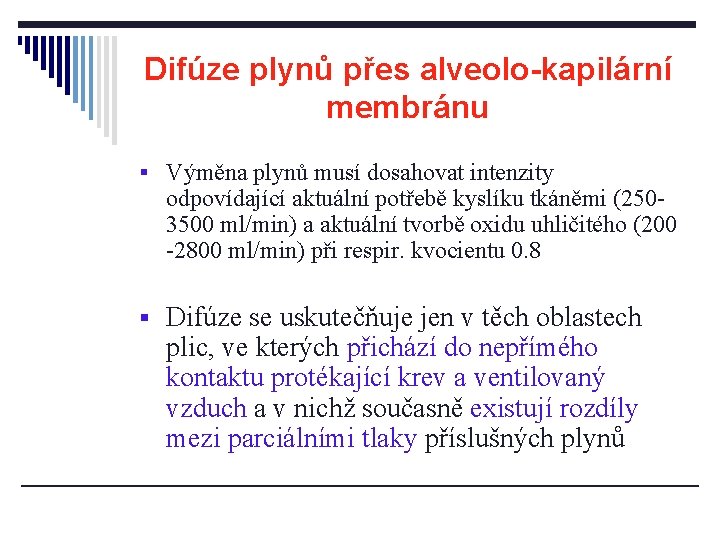 Difúze plynů přes alveolo-kapilární membránu

▪ Výměna plynů musí dosahovat intenzity odpovídající aktuální potřebě kyslíku tkáněmi (250-3500 ml/min) a aktuální tvorbě oxidu uhličitého (200 -2800 ml/min) při respir. kvocientu 0.8

▪ Difúze se uskutečňuje jen v těch oblastech plic, ve kterých přichází do nepřímého kontaktu protékající krev a ventilovaný vzduch a v nichž současně existují rozdíly mezi parciálními tlaky příslušných plynů